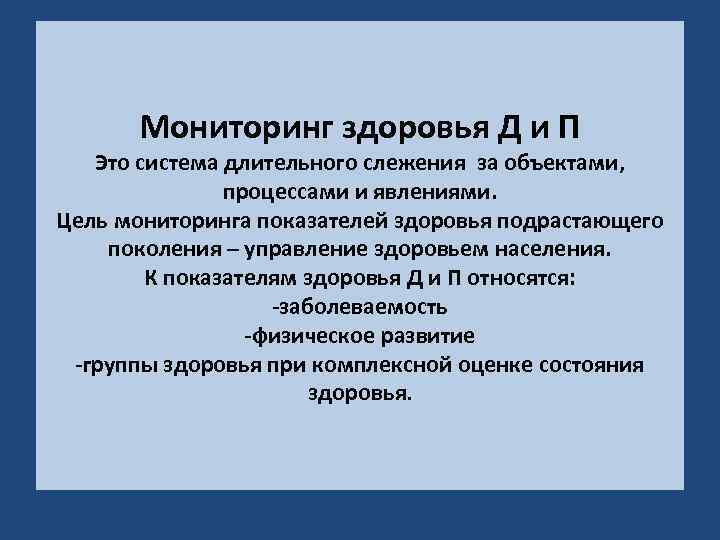 Мониторинг здоровья Д и П

Это система длительного слежения за объектами, процессами и явлениями.

Цель мониторинга показателей здоровья подрастающего поколения – управление здоровьем населения.

К показателям здоровья Д и П относятся:

-заболеваемость

-физическое развитие

-группы здоровья при комплексной оценке состояния здоровья.